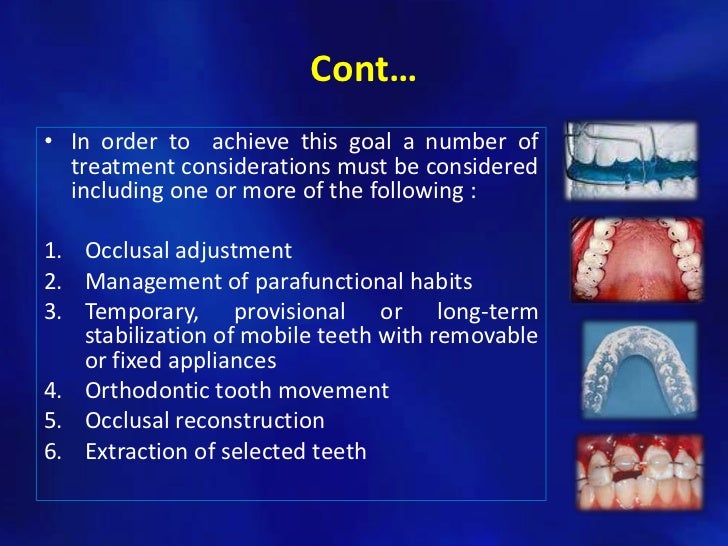 Cont…

• In order to achieve this goal a number of treatment considerations must be considered including one or more of the following :

1. Occlusal adjustment
2. Management of parafunctional habits
3. Temporary, provisional or long-term stabilization of mobile teeth with removable or fixed appliances
4. Orthodontic tooth movement
5. Occlusal reconstruction
6. Extraction of selected teeth